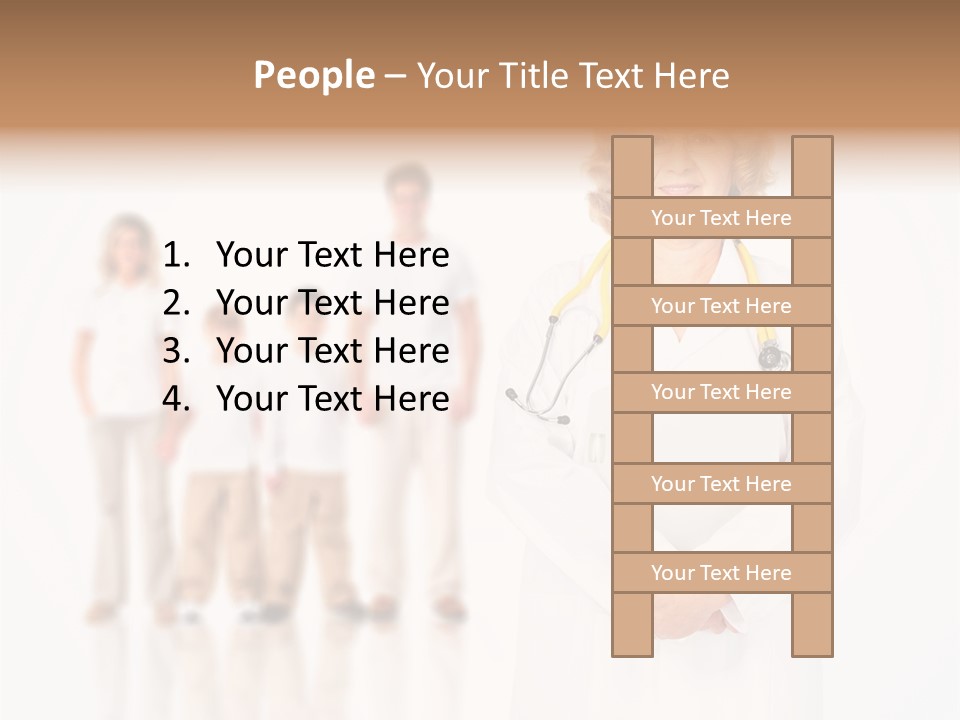 People – Your Title Text Here

1. Your Text Here
2. Your Text Here
3. Your Text Here
4. Your Text Here

Your Text Here

Your Text Here

Your Text Here

Your Text Here

Your Text Here